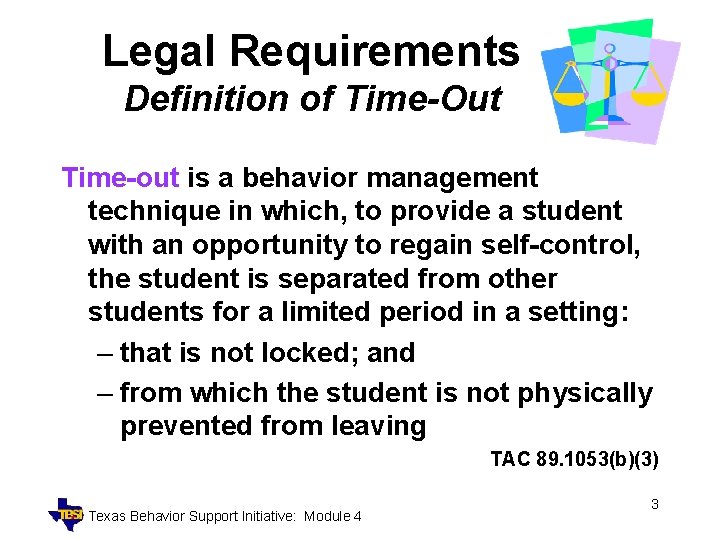 Legal Requirements
Definition of Time-Out

Time-out is a behavior management technique in which, to provide a student with an opportunity to regain self-control, the student is separated from other students for a limited period in a setting:

– that is not locked; and
– from which the student is not physically prevented from leaving

TAC 89.1053(b)(3)

TBSI Texas Behavior Support Initiative: Module 4

3